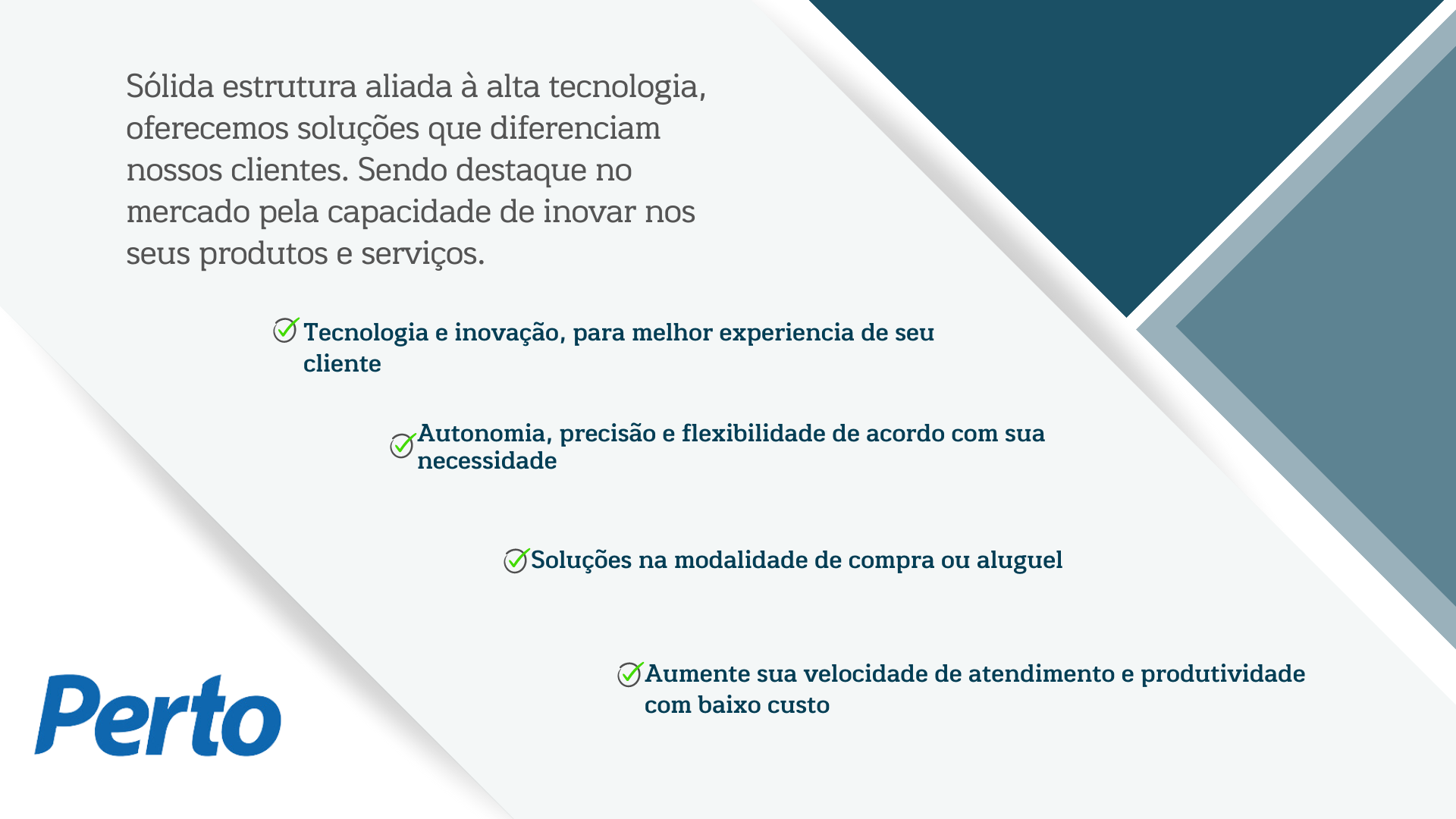 Sólida estrutura aliada à alta tecnologia, oferecemos soluções que diferenciam nossos clientes. Sendo destaque no mercado pela capacidade de inovar nos seus produtos e serviços.

Tecnologia e inovação, para melhor experiencia de seu cliente

Autonomia, precisão e flexibilidade de acordo com sua necessidade

Soluções na modalidade de compra ou aluguel

Aumente sua velocidade de atendimento e produtividade com baixo custo

Perto